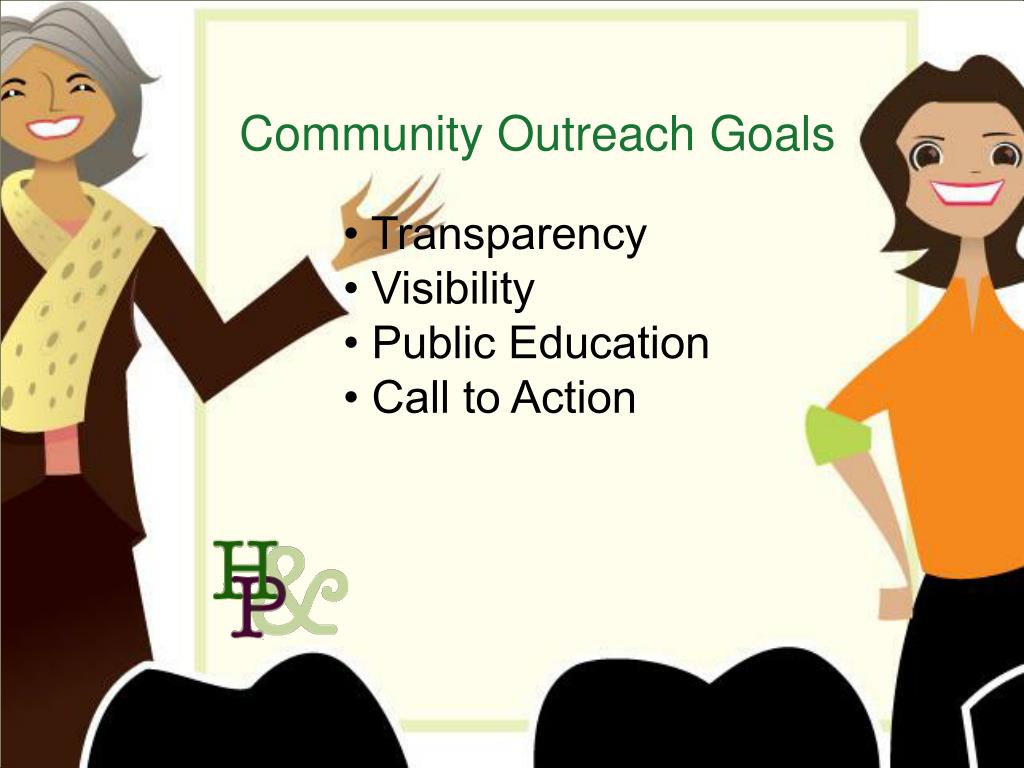 Community Outreach Goals

• Transparency
• Visibility
• Public Education
• Call to Action

H&P